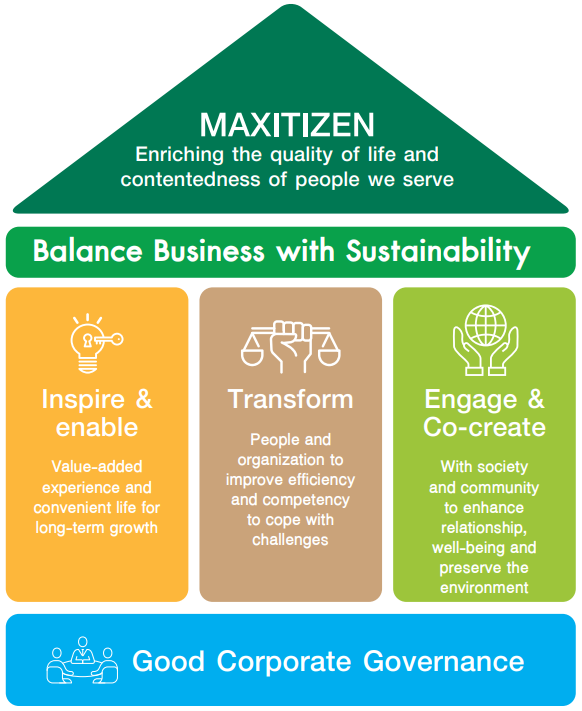 MAXITIZEN
Enriching the quality of life and contentedness of people we serve

Balance Business with Sustainability

Inspire & enable

Value-added experience and convenient life for long-term growth

Transform

People and organization to improve efficiency and competency to cope with challenges

Engage & Co-create

With society and community to enhance relationship, well-being and preserve the environment

Good Corporate Governance